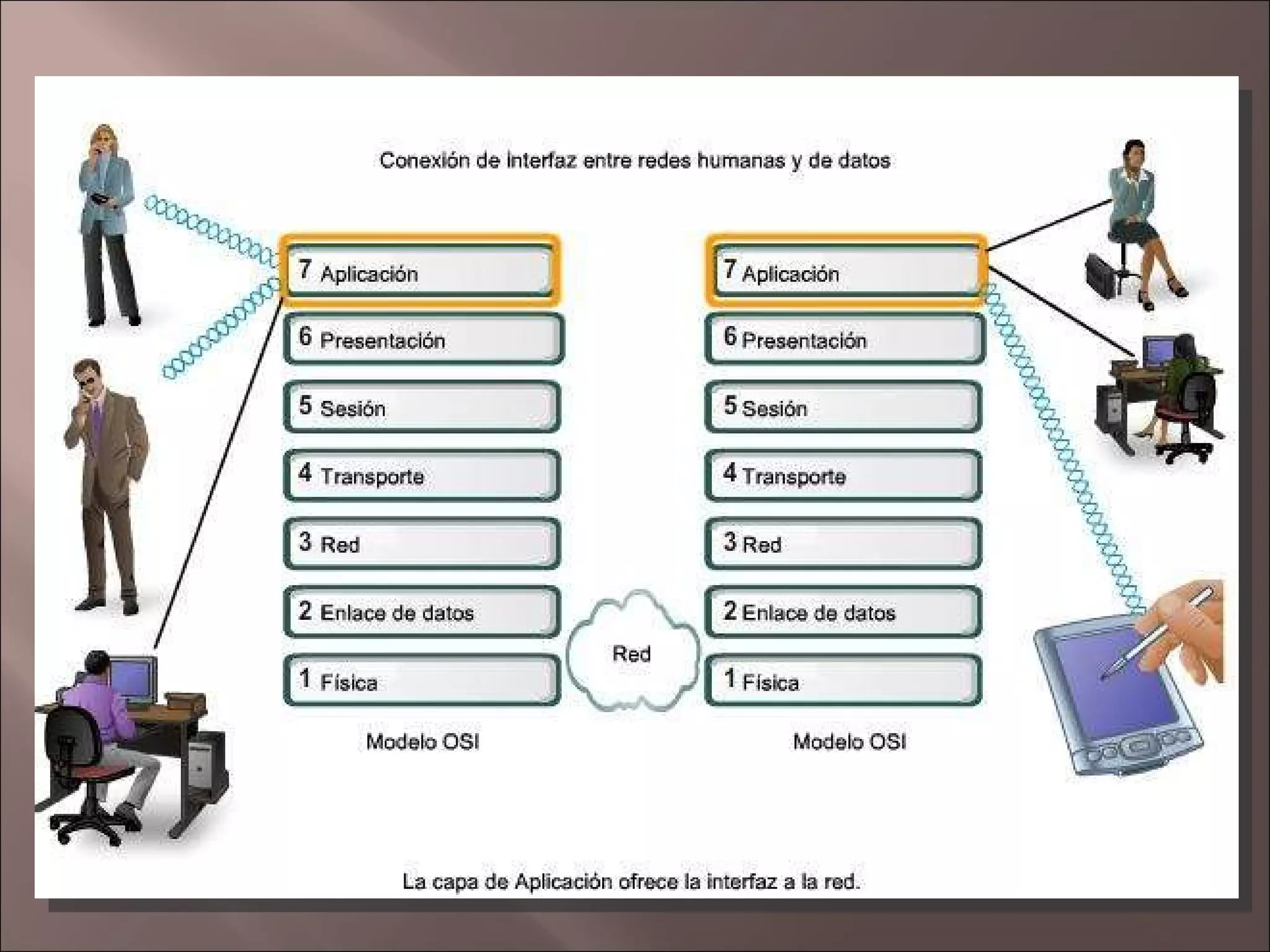 Conexión de interfaz entre redes humanas y de datos

7 Aplicación
6 Presentación
5 Sesión
4 Transporte
3 Red
2 Enlace de datos
1 Física

Modelo OSI

Red

7 Aplicación
6 Presentación
5 Sesión
4 Transporte
3 Red
2 Enlace de datos
1 Física

Modelo OSI

La capa de Aplicación ofrece la interfaz a la red.